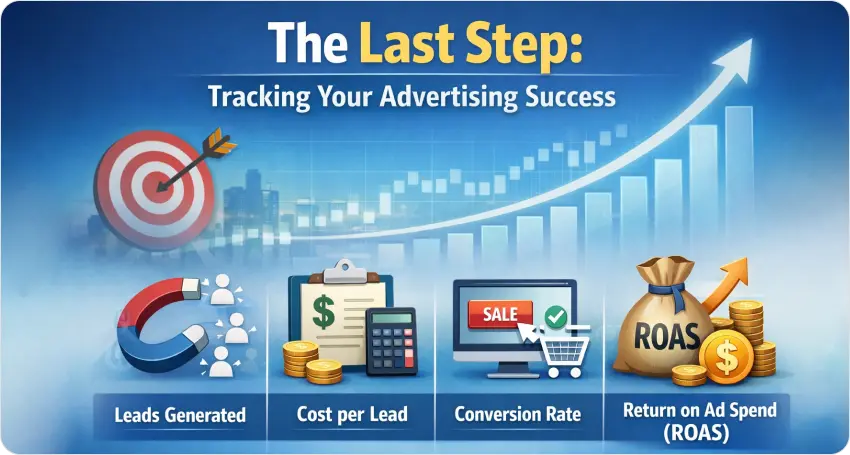 The Last Step:
Tracking Your Advertising Success

$

SALE

ROAS

$

Leads Generated

Cost per Lead

Conversion Rate

Return on Ad Spend (ROAS)